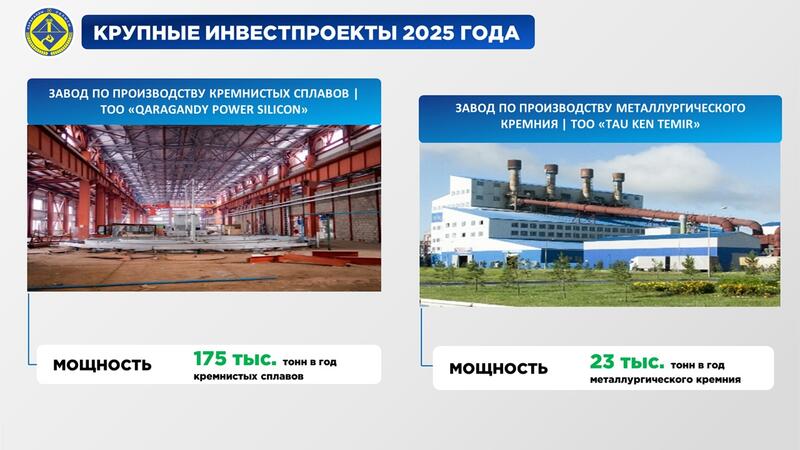 КРУПНЫЕ ИНВЕСТПРОЕКТЫ 2025 ГОДА

ЗАВОД ПО ПРОИЗВОДСТВУ КРЕМНИСТЫХ СПЛАВОВ | ТОО «QARAGANDY POWER SILICON»

МОЩНОСТЬ 175 тыс. тонн в год кремнистых сплавов

ЗАВОД ПО ПРОИЗВОДСТВУ МЕТАЛЛУРГИЧЕСКОГО КРЕМНИЯ | ТОО «TAU KEN TEMIR»

МОЩНОСТЬ 23 тыс. тонн в год металлургического кремния